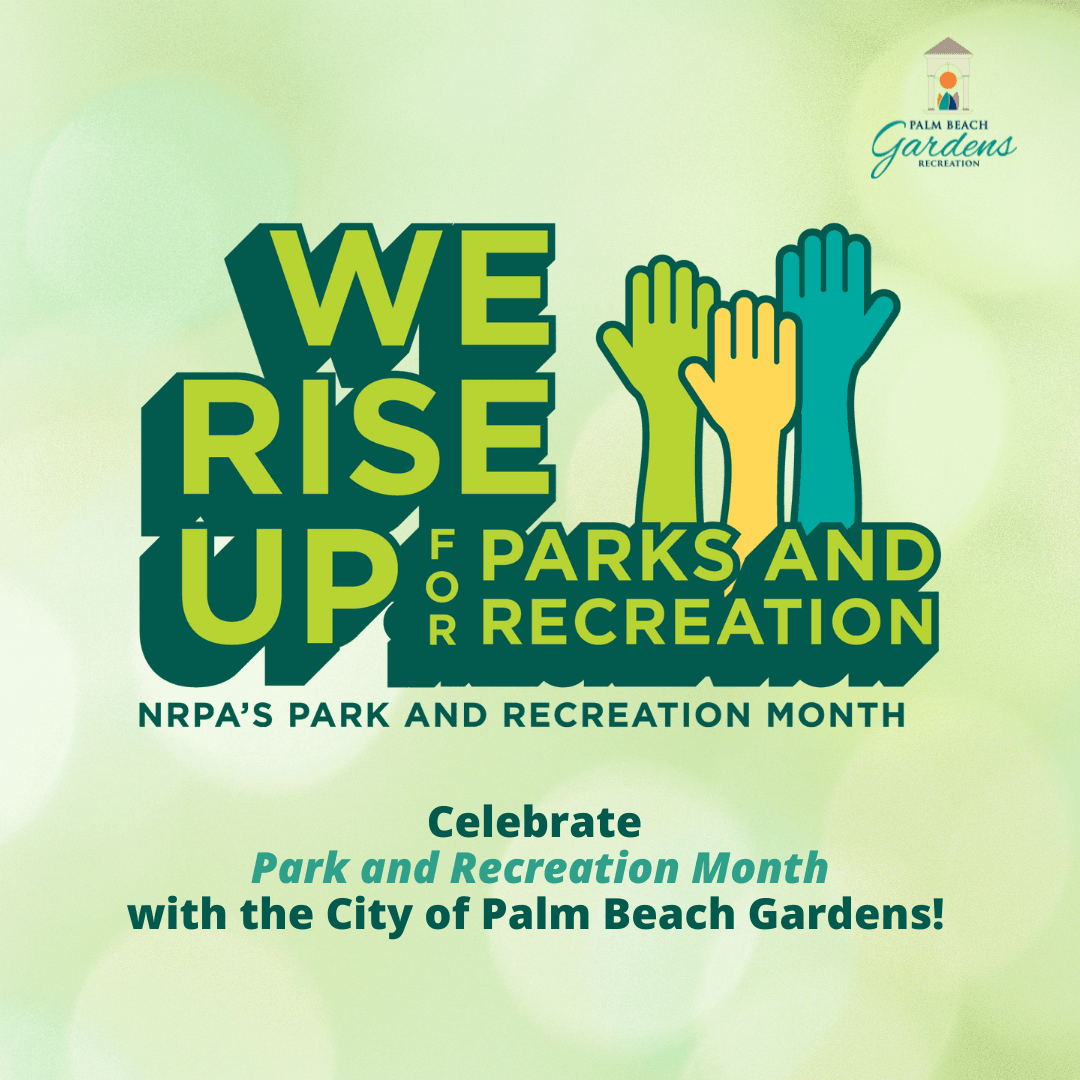 PALM BEACH
Gardens
RECREATION

WE
RISE
UP FOR PARKS AND RECREATION

NRPA'S PARK AND RECREATION MONTH

Celebrate
Park and Recreation Month
with the City of Palm Beach Gardens!